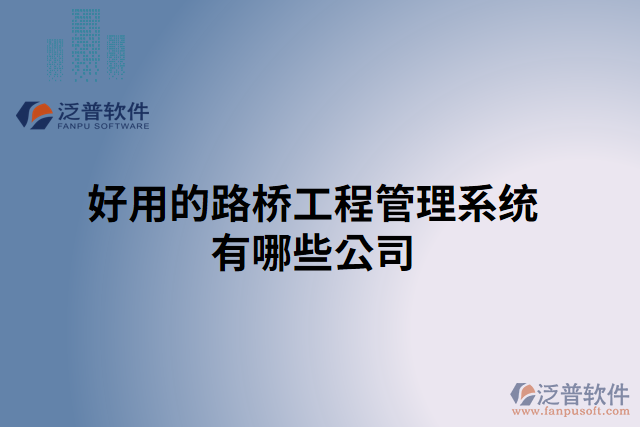 泛普软件
FANPU SOFTWARE

好用的路桥工程管理系统有哪些公司

泛普软件
www.fanpusoft.com